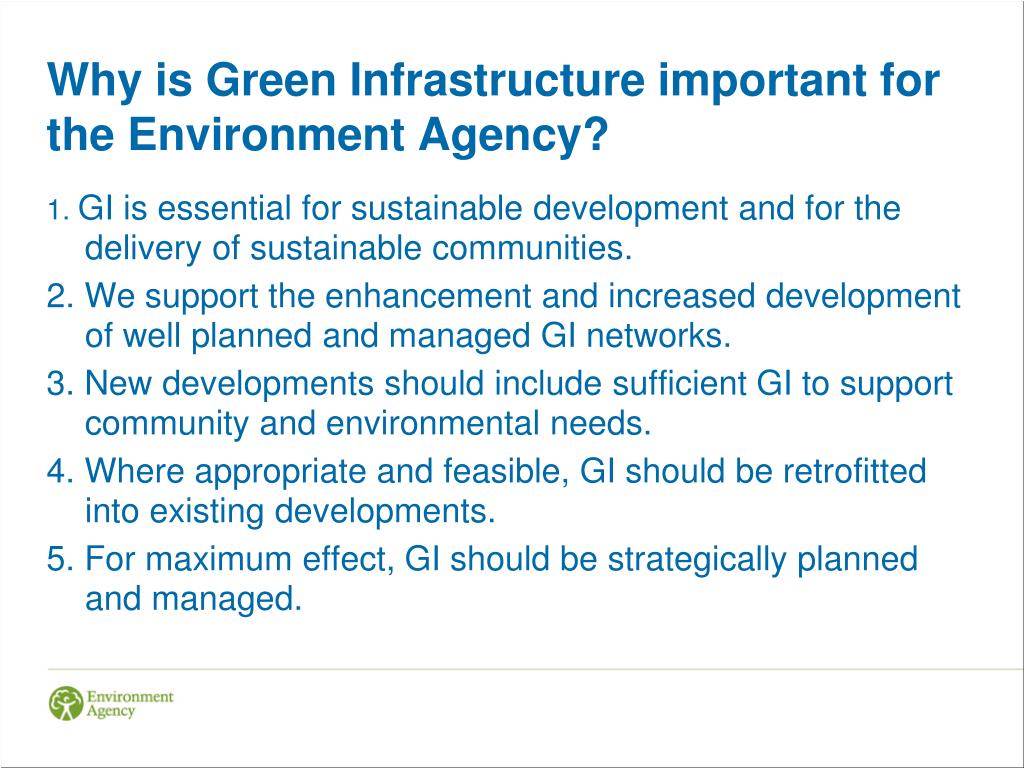 Why is Green Infrastructure important for the Environment Agency?

1. GI is essential for sustainable development and for the delivery of sustainable communities.
2. We support the enhancement and increased development of well planned and managed GI networks.
3. New developments should include sufficient GI to support community and environmental needs.
4. Where appropriate and feasible, GI should be retrofitted into existing developments.
5. For maximum effect, GI should be strategically planned and managed.

Environment Agency